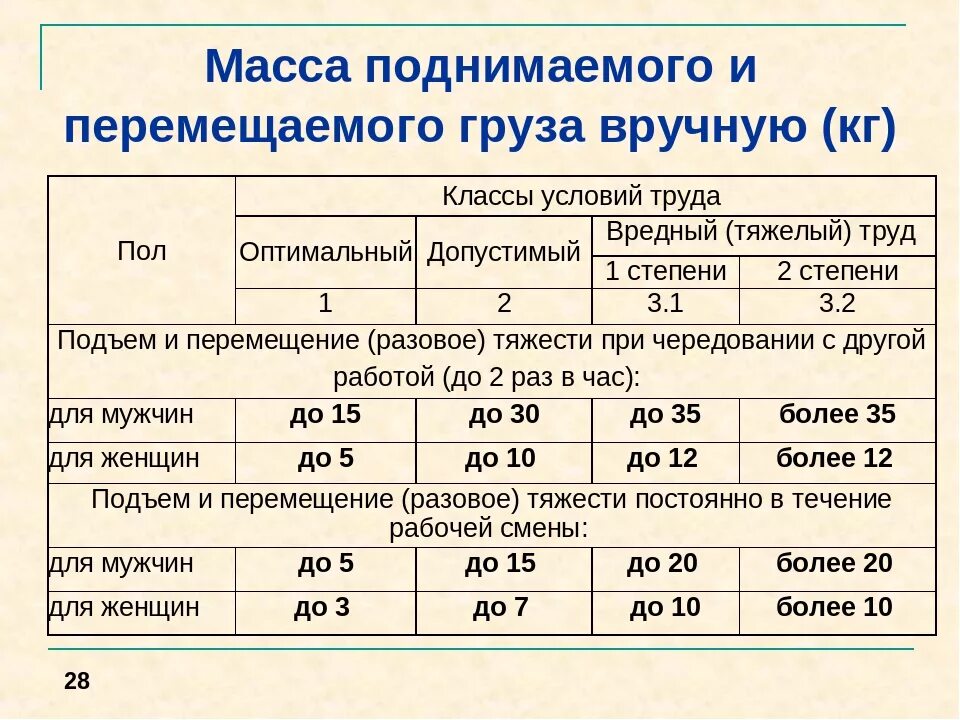 Масса поднимаемого и перемещаемого груза вручную (кг)

| Пол | Классы условий труда | | | |
|---|---|---|---|---|
| | Оптимальный | Допустимый | Вредный (тяжелый) труд | |
| | | | 1 степени | 2 степени |
| | 1 | 2 | 3.1 | 3.2 |
| Подъем и перемещение (разовое) тяжести при чередовании с другой работой (до 2 раз в час): | | | | |
| для мужчин | до 15 | до 30 | до 35 | более 35 |
| для женщин | до 5 | до 10 | до 12 | более 12 |
| Подъем и перемещение (разовое) тяжести постоянно в течение рабочей смены: | | | | |
| для мужчин | до 5 | до 15 | до 20 | более 20 |
| для женщин | до 3 | до 7 | до 10 | более 10 |

28